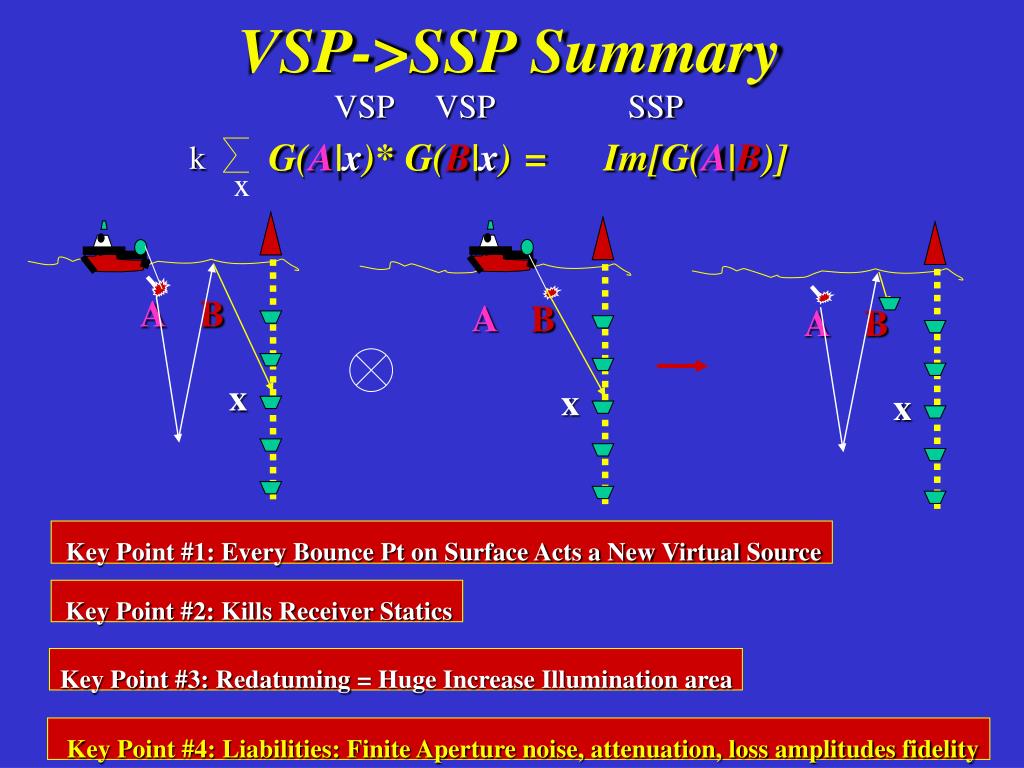 VSP->SSP Summary

VSP VSP SSP

$k \sum_{x} G(A|x)^* G(B|x) = Im[G(A|B)]$

A B x

A B x

A B x

Key Point #1: Every Bounce Pt on Surface Acts a New Virtual Source

Key Point #2: Kills Receiver Statics

Key Point #3: Redatuming = Huge Increase Illumination area

Key Point #4: Liabilities: Finite Aperture noise, attenuation, loss amplitudes fidelity